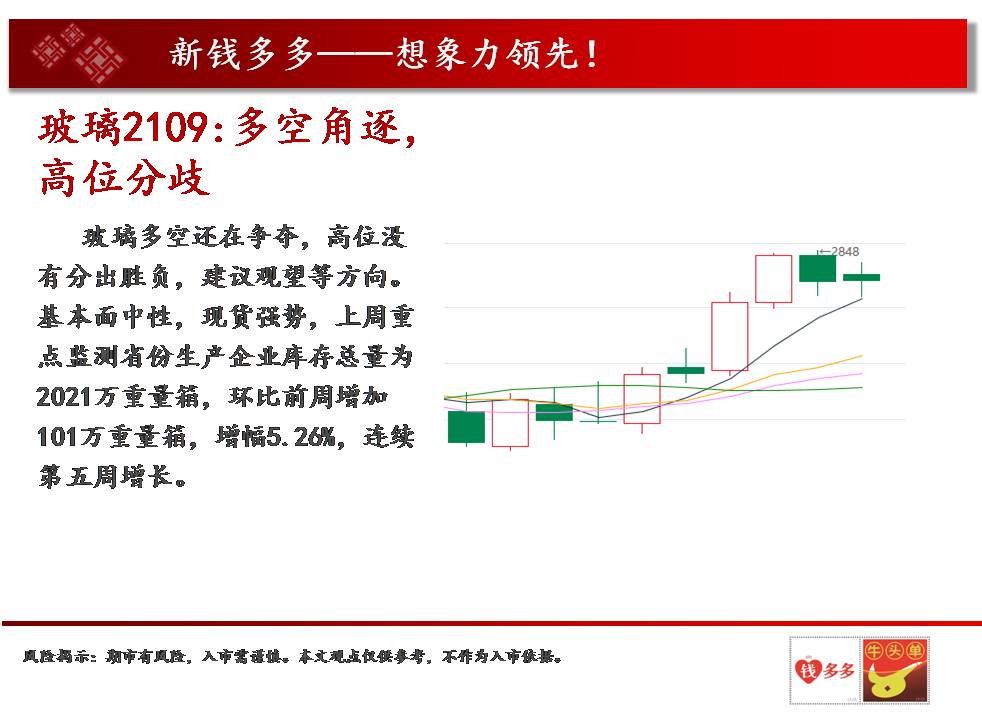 新钱多多——想象力领先！

玻璃2109：多空角逐，高位分歧

玻璃多空还在争夺，高位没有分出胜负，建议观望等方向。基本面中性，现货强势，上周重点监测省份生产企业库存总量为2021万重量箱，环比前周增加101万重量箱，增幅5.26%，连续第五周增长。

←2848

风险揭示：期市有风险，入市需谨慎。本文观点仅供参考，不作为入市依据。

钱多多

牛头单